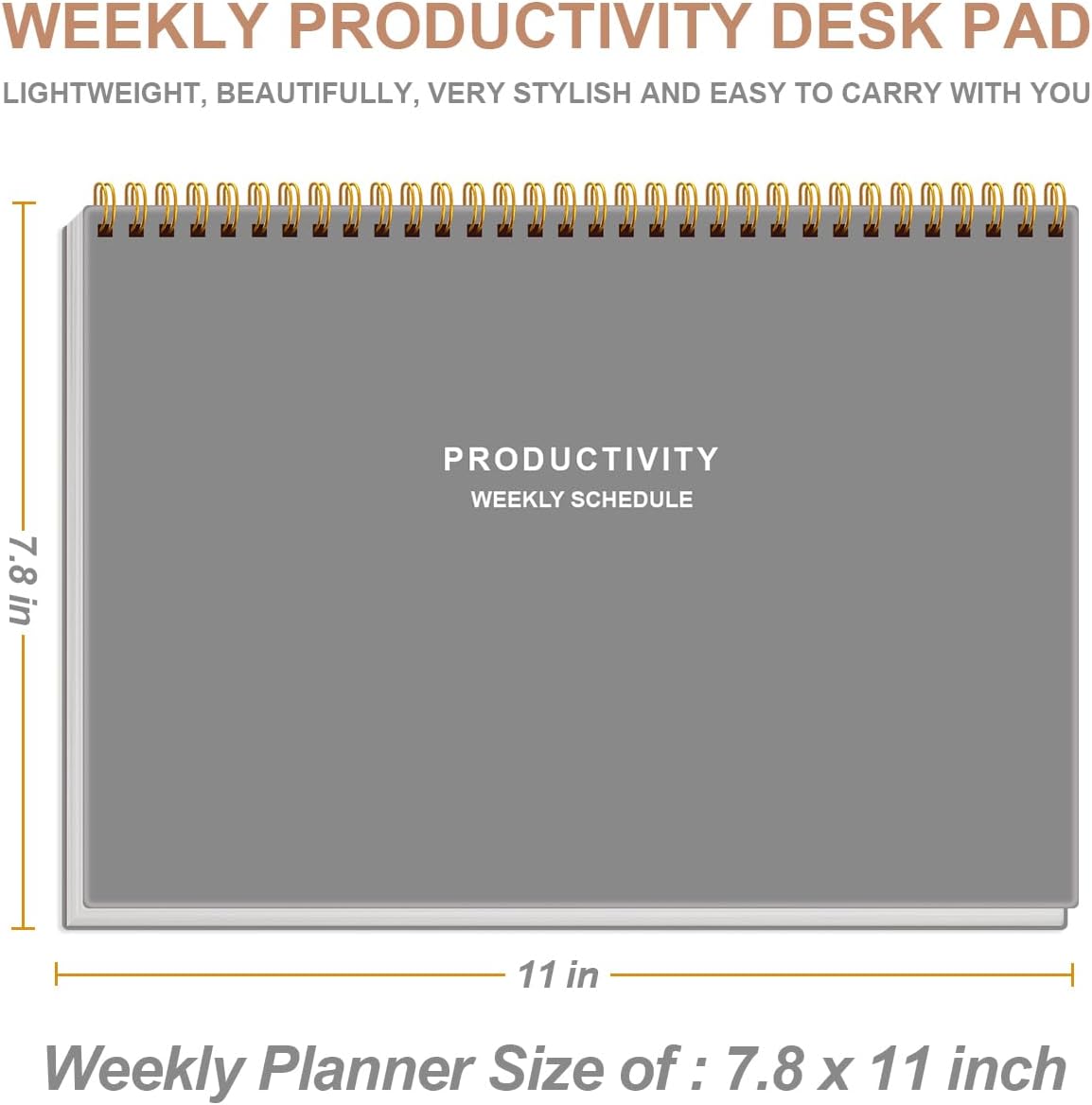 WEEKLY PRODUCTIVITY DESK PAD

LIGHTWEIGHT, BEAUTIFULLY, VERY STYLISH AND EASY TO CARRY WITH YOU

7.8 in

PRODUCTIVITY
WEEKLY SCHEDULE

11 in

Weekly Planner Size of : 7.8 x 11 inch